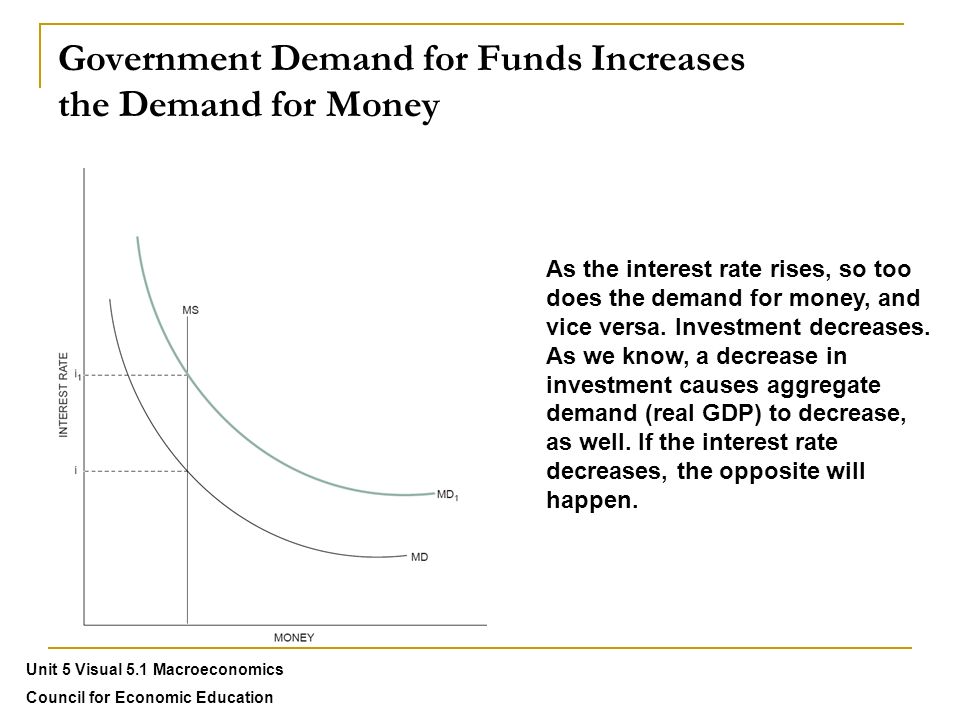 Government Demand for Funds Increases the Demand for Money

INTEREST RATE

$i_1$

$i$

MS

$MD_1$

MD

MONEY

As the interest rate rises, so too does the demand for money, and vice versa. Investment decreases. As we know, a decrease in investment causes aggregate demand (real GDP) to decrease, as well. If the interest rate decreases, the opposite will happen.

Unit 5 Visual 5.1 Macroeconomics

Council for Economic Education